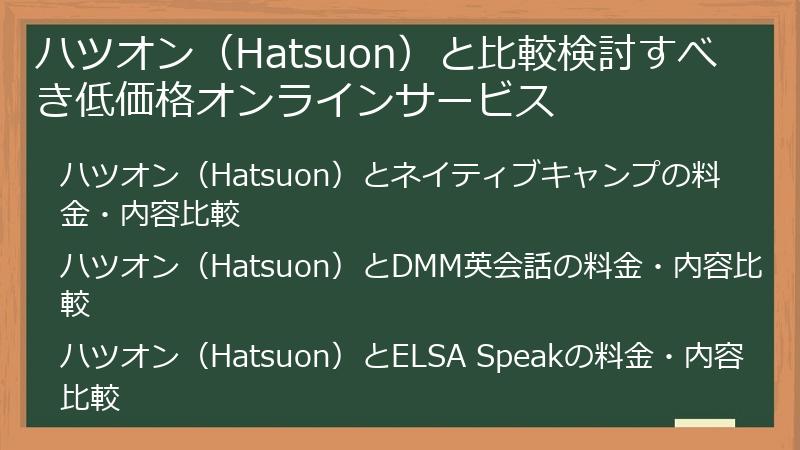 ハツオン（Hatsuon）と比較検討すべき低価格オンラインサービス

ハツオン（Hatsuon）とネイティブキャンプの料金・内容比較

ハツオン（Hatsuon）とDMM英会話の料金・内容比較

ハツオン（Hatsuon）とELSA Speakの料金・内容比較